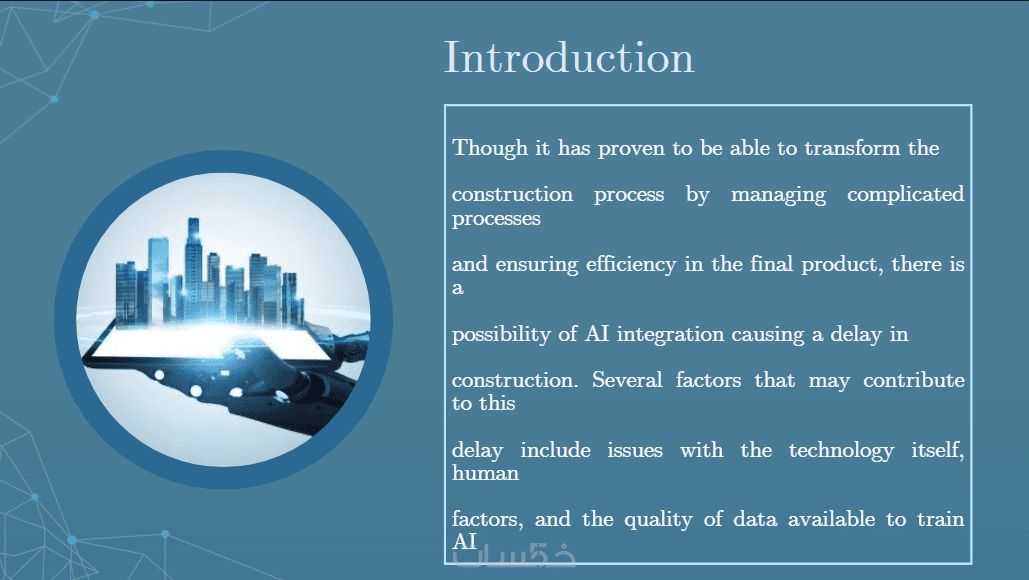 Introduction

Though it has proven to be able to transform the

construction process by managing complicated processes

and ensuring efficiency in the final product, there is a

possibility of AI integration causing a delay in

construction. Several factors that may contribute to this

delay include issues with the technology itself, human

factors, and the quality of data available to train AI

خمسات